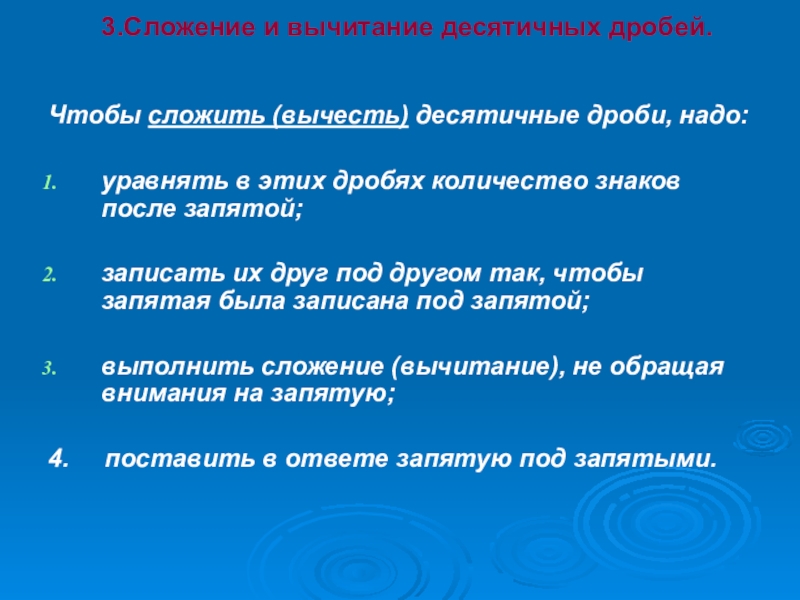 3.Сложение и вычитание десятичных дробей.

Чтобы сложить (вычесть) десятичные дроби, надо:

1. уравнять в этих дробях количество знаков после запятой;

2. записать их друг под другом так, чтобы запятая была записана под запятой;

3. выполнить сложение (вычитание), не обращая внимания на запятую;

4. поставить в ответе запятую под запятыми.